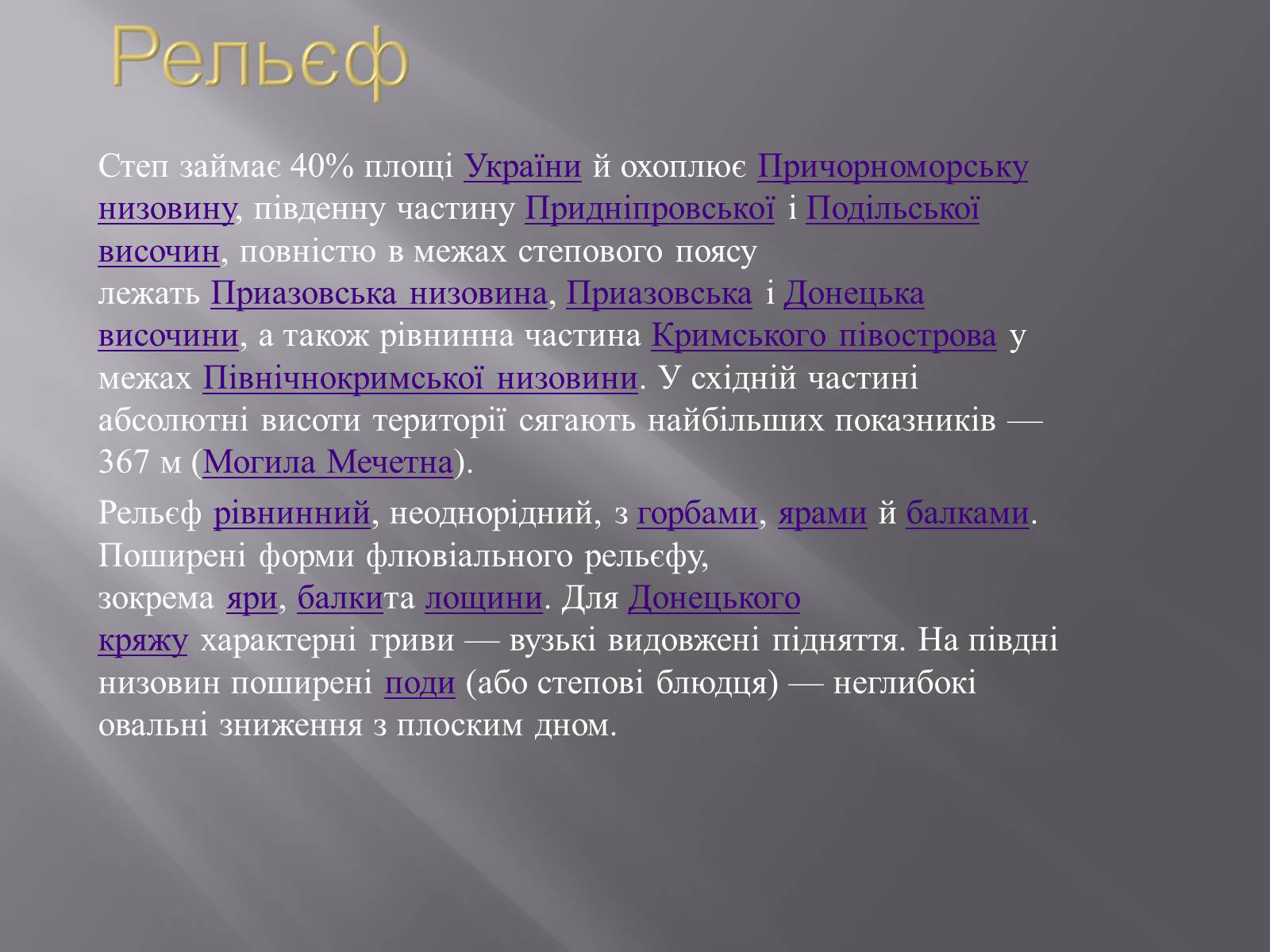 Рельєф

Степ займає 40% площі України й охоплює Причорноморську низовину, південну частину Придніпровської і Подільської височин, повністю в межах степового поясу лежать Приазовська низовина, Приазовська і Донецька височини, а також рівнинна частина Кримського півострова у межах Північнокримської низовини. У східній частині абсолютні висоти території сягають найбільших показників — 367 м (Могила Мечетна).

Рельєф рівнинний, неоднорідний, з горбами, ярами й балками. Поширені форми флювіального рельєфу, зокрема яри, балкита лощини. Для Донецького кряжу характерні гриви — вузькі видовжені підняття. На півдні низовин поширені поди (або степові блюдця) — неглибокі овальні зниження з плоским дном.